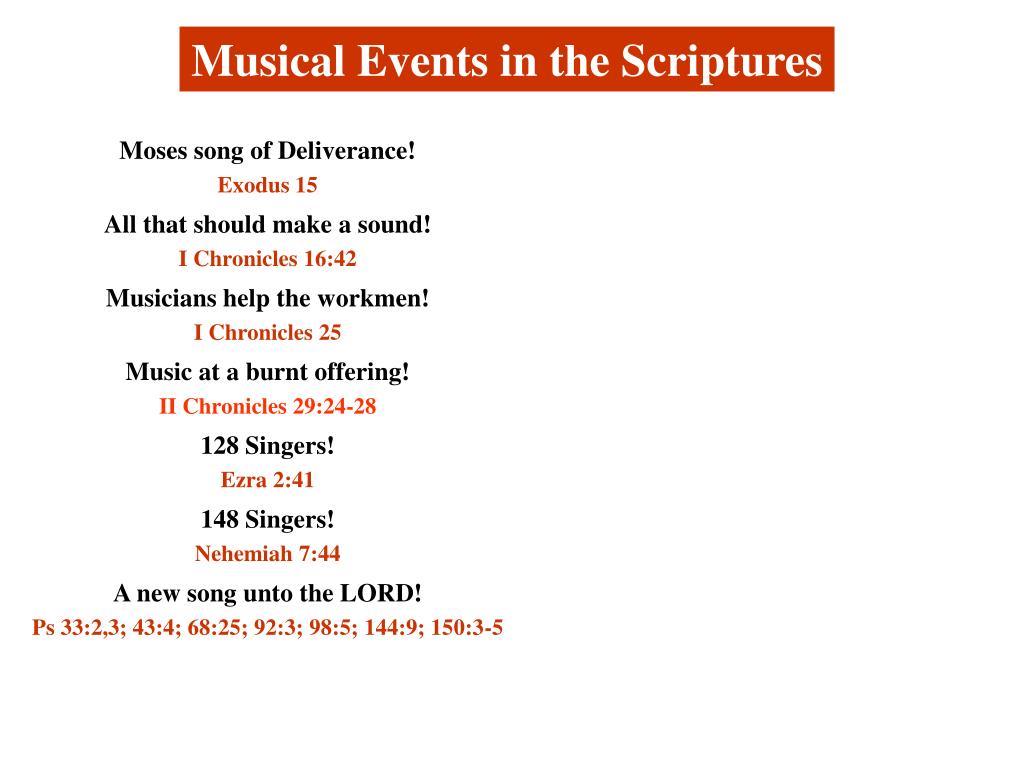 Musical Events in the Scriptures

Moses song of Deliverance!
Exodus 15

All that should make a sound!
I Chronicles 16:42

Musicians help the workmen!
I Chronicles 25

Music at a burnt offering!
II Chronicles 29:24-28

128 Singers!
Ezra 2:41

148 Singers!
Nehemiah 7:44

A new song unto the LORD!
Ps 33:2,3; 43:4; 68:25; 92:3; 98:5; 144:9; 150:3-5